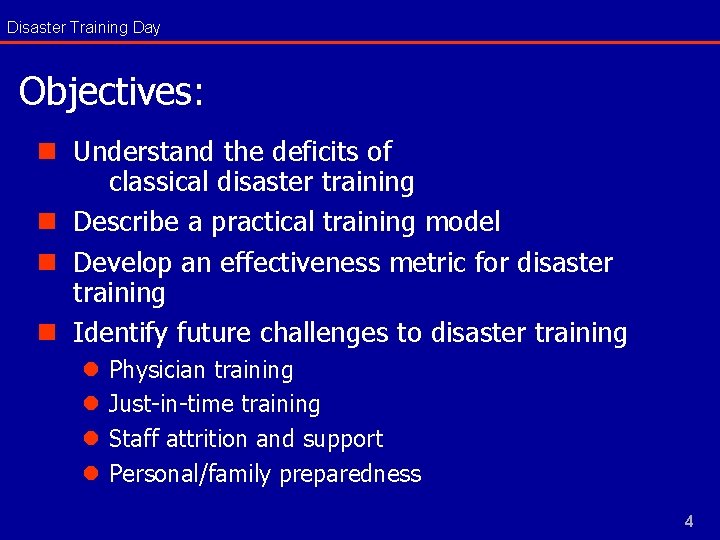 Disaster Training Day

Objectives:

- Understand the deficits of classical disaster training
- Describe a practical training model
- Develop an effectiveness metric for disaster training
- Identify future challenges to disaster training
  - Physician training
  - Just-in-time training
  - Staff attrition and support
  - Personal/family preparedness

4